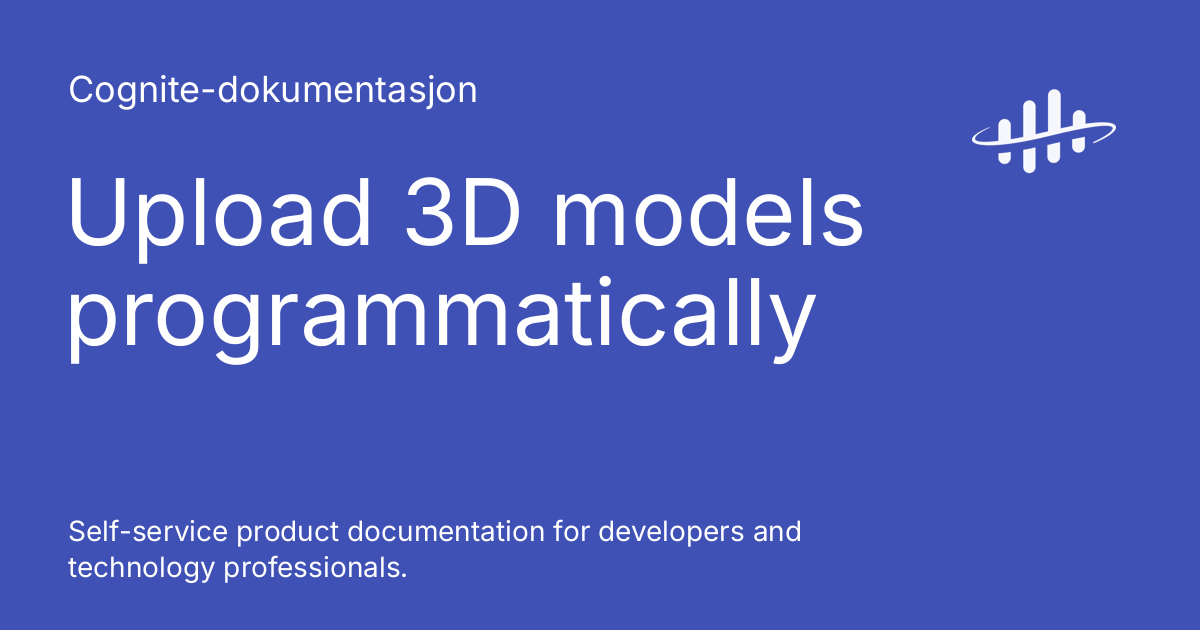 Cognite-dokumentasjon

Upload 3D models programmatically

Self-service product documentation for developers and technology professionals.